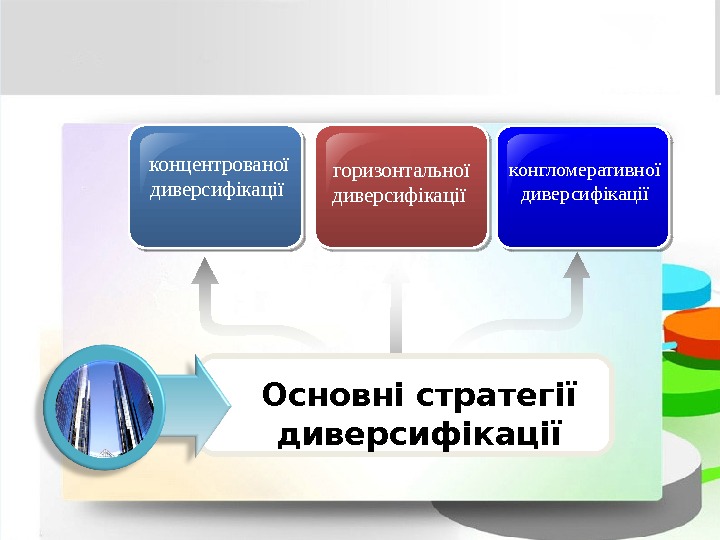 концентрованої диверсифікації

горизонтальної диверсифікації

конгломеративної диверсифікації

Основні стратегії диверсифікації